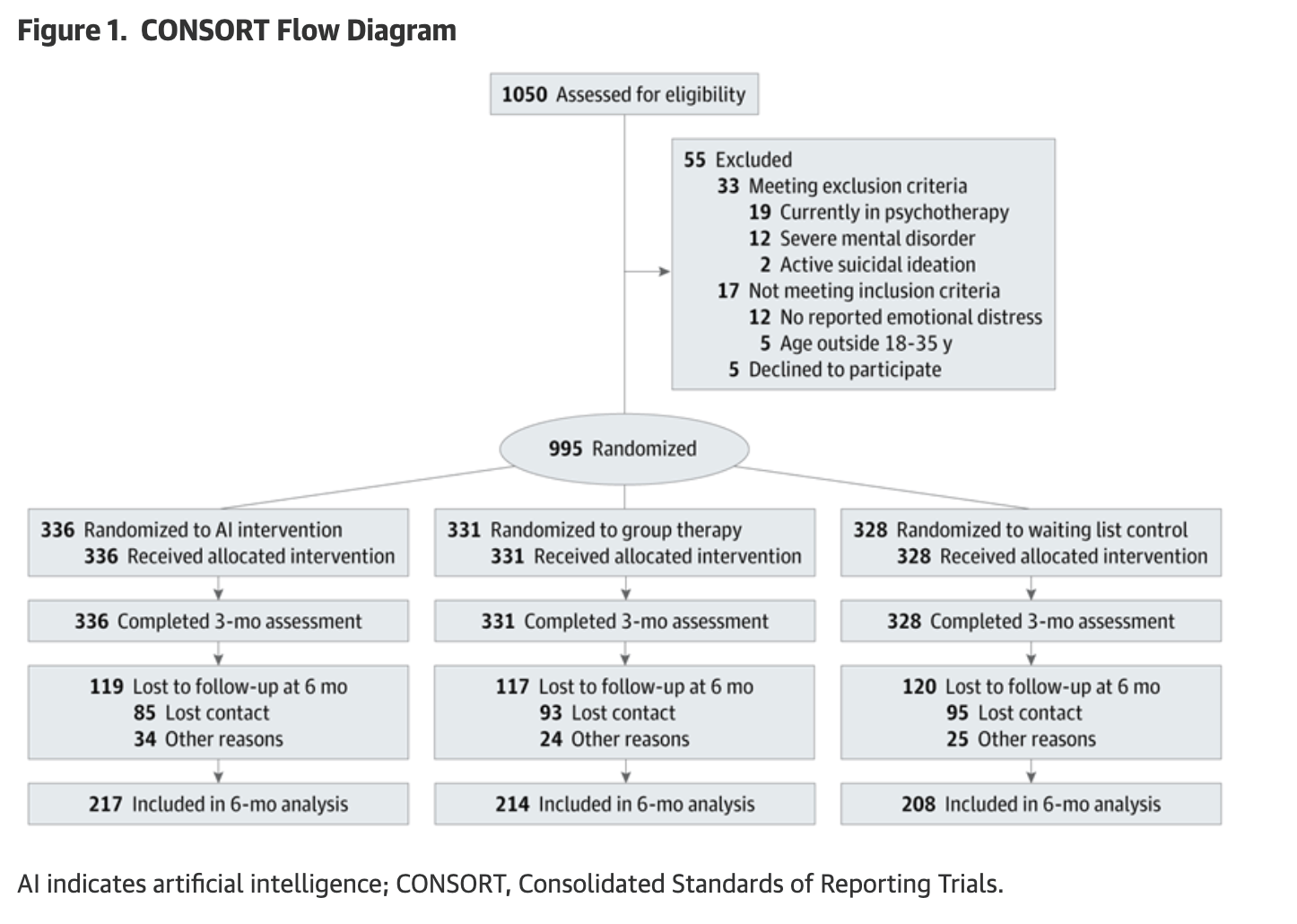 Figure 1. CONSORT Flow Diagram

1050 Assessed for eligibility

55 Excluded
33 Meeting exclusion criteria
19 Currently in psychotherapy
12 Severe mental disorder
2 Active suicidal ideation
17 Not meeting inclusion criteria
12 No reported emotional distress
5 Age outside 18-35 y
5 Declined to participate

995 Randomized

336 Randomized to AI intervention
336 Received allocated intervention

336 Completed 3-mo assessment

119 Lost to follow-up at 6 mo
85 Lost contact
34 Other reasons

217 Included in 6-mo analysis

331 Randomized to group therapy
331 Received allocated intervention

331 Completed 3-mo assessment

117 Lost to follow-up at 6 mo
93 Lost contact
24 Other reasons

214 Included in 6-mo analysis

328 Randomized to waiting list control
328 Received allocated intervention

328 Completed 3-mo assessment

120 Lost to follow-up at 6 mo
95 Lost contact
25 Other reasons

208 Included in 6-mo analysis

AI indicates artificial intelligence; CONSORT, Consolidated Standards of Reporting Trials.